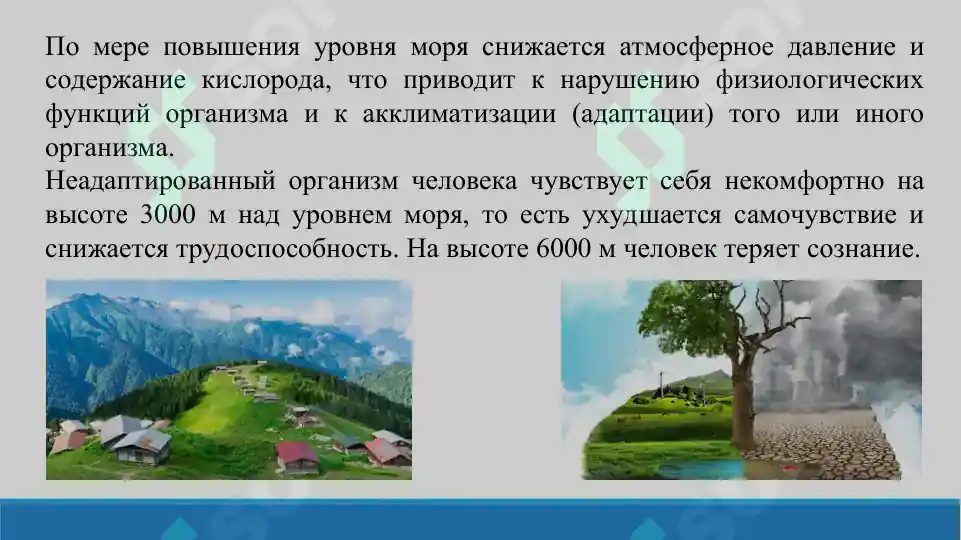 По мере повышения уровня моря снижается атмосферное давление и содержание кислорода, что приводит к нарушению физиологических функций организма и к акклиматизации (адаптации) того или иного организма.
Неадаптированный организм человека чувствует себя некомфортно на высоте 3000 м над уровнем моря, то есть ухудшается самочувствие и снижается трудоспособность. На высоте 6000 м человек теряет сознание.